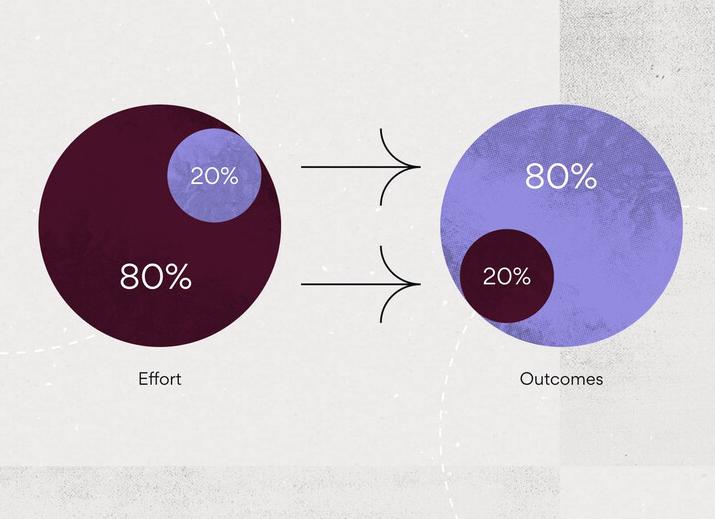 20%

80%

Effort

80%

20%

Outcomes